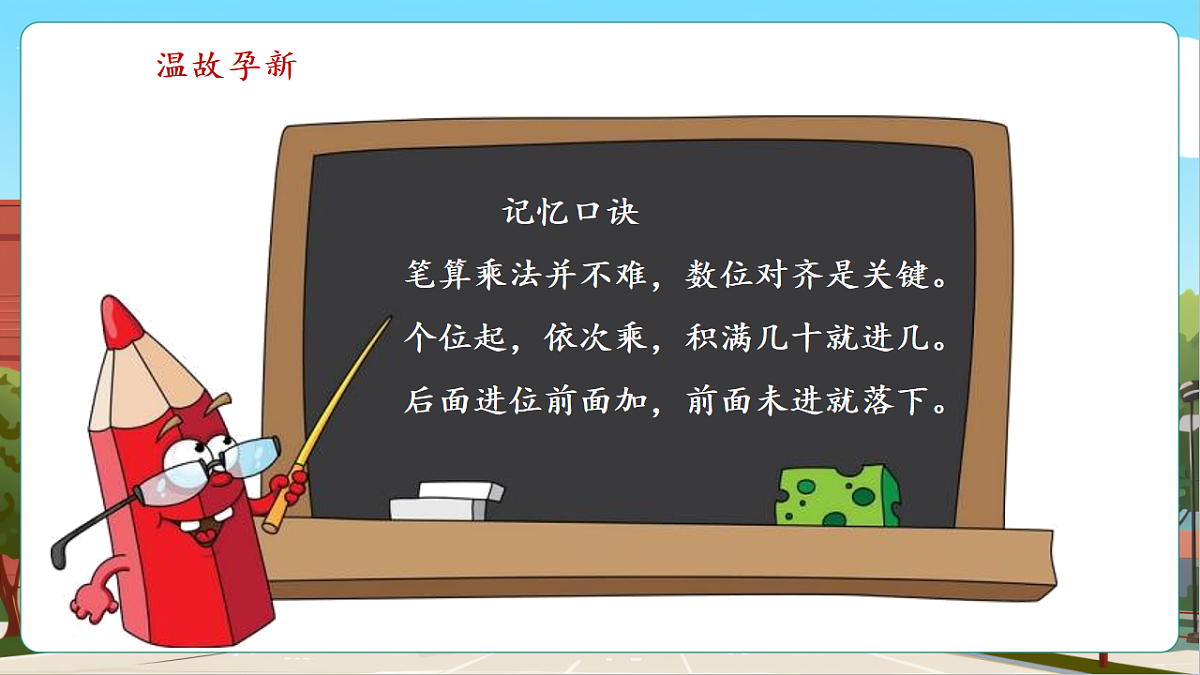 温故孕新

记忆口诀

笔算乘法并不难，数位对齐是关键。

个位起，依次乘，积满几十就进几。

后面进位前面加，前面未进就落下。